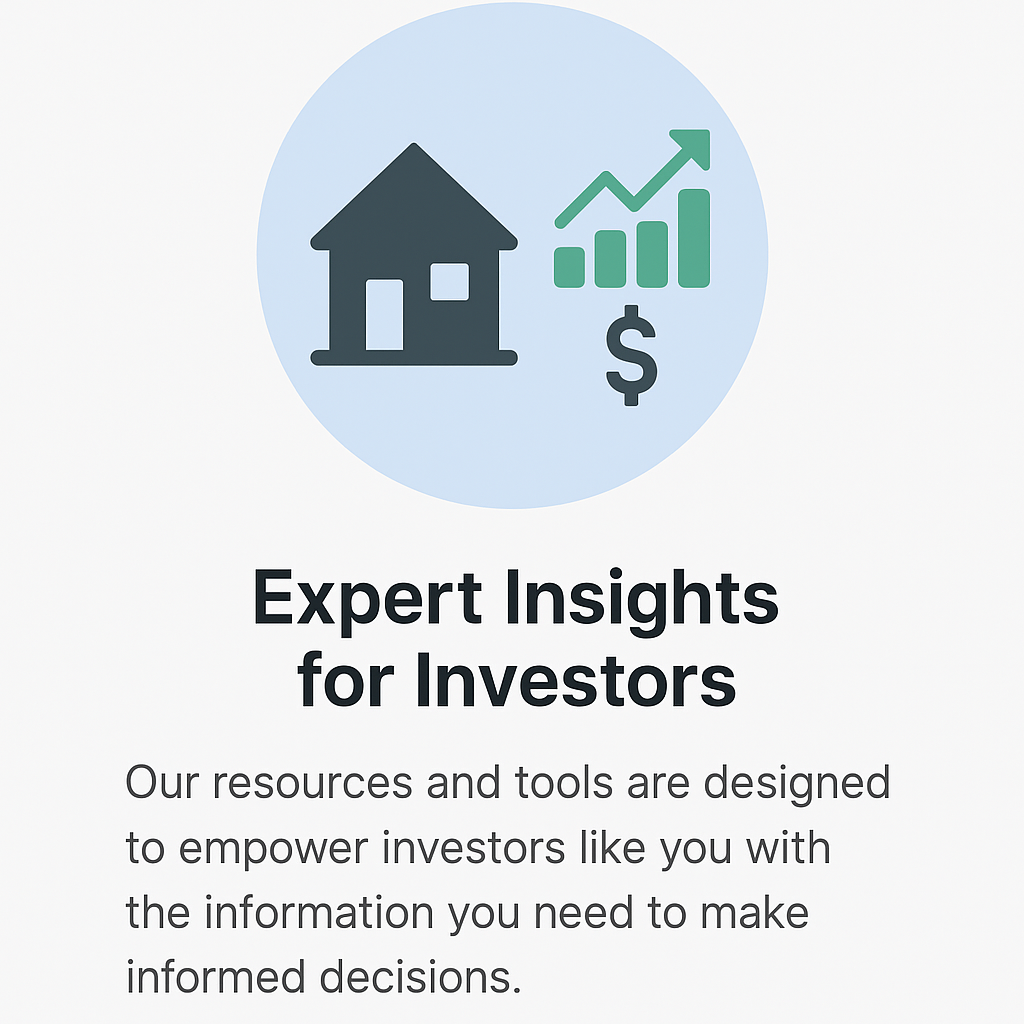 $

Expert Insights for Investors

Our resources and tools are designed to empower investors like you with the information you need to make informed decisions.